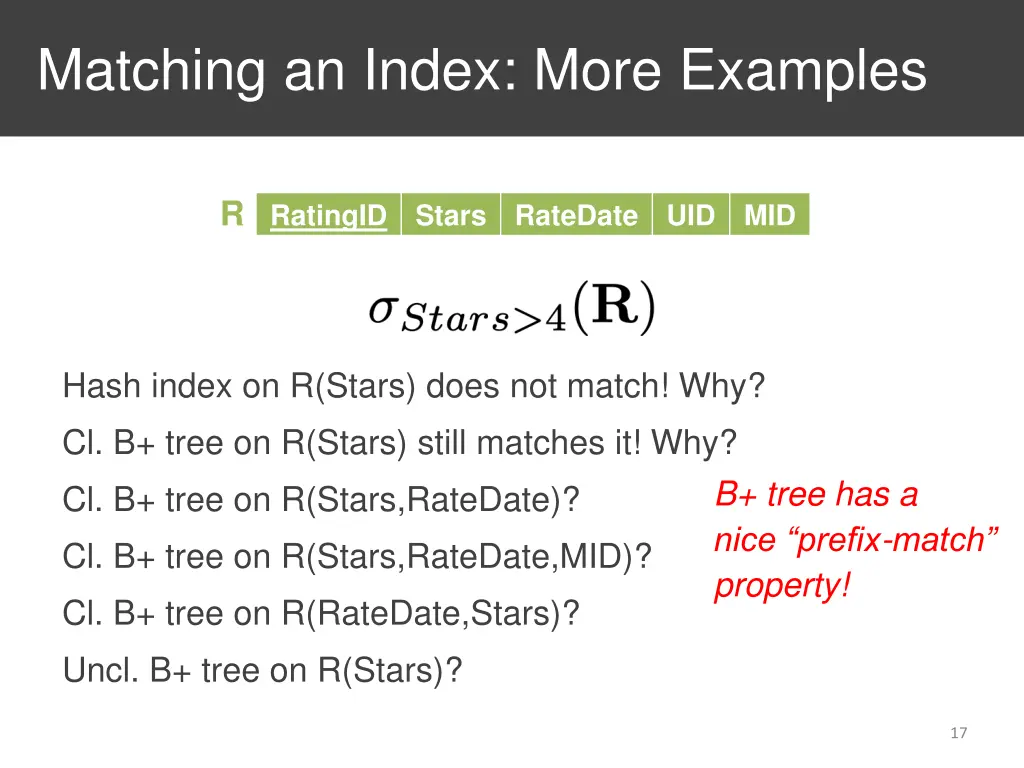 Matching an Index: More Examples

R

| RatingID | Stars | RateDate | UID | MID |
|---|---|---|---|---|

$\sigma_{Stars>4}(\mathbf{R})$

Hash index on R(Stars) does not match! Why?

Cl. B+ tree on R(Stars) still matches it! Why?

Cl. B+ tree on R(Stars,RateDate)?

Cl. B+ tree on R(Stars,RateDate,MID)?

Cl. B+ tree on R(RateDate,Stars)?

Uncl. B+ tree on R(Stars)?

B+ tree has a nice “prefix-match” property!

17